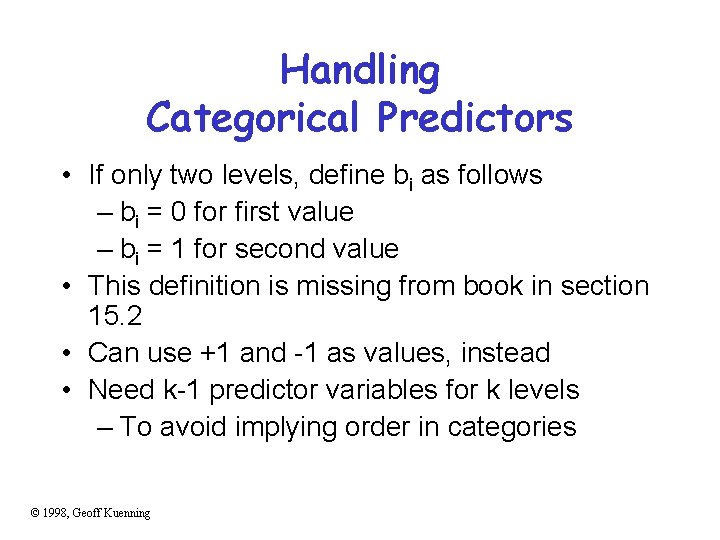 Handling
Categorical Predictors

• If only two levels, define $b_i$ as follows
– $b_i = 0$ for first value
– $b_i = 1$ for second value
• This definition is missing from book in section 15.2
• Can use +1 and -1 as values, instead
• Need k-1 predictor variables for k levels
– To avoid implying order in categories

© 1998, Geoff Kuenning